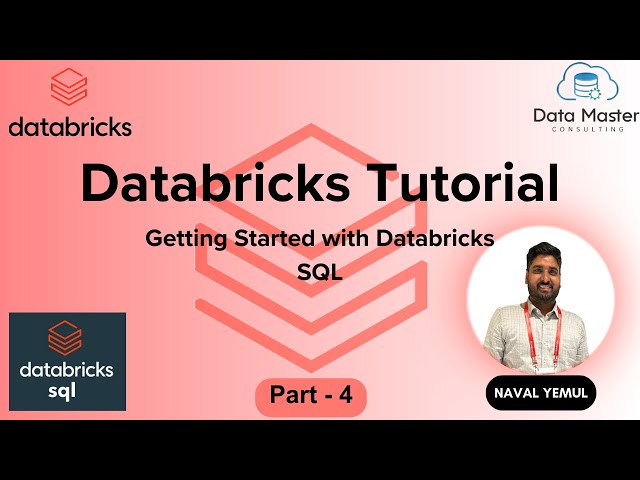 databricks

Data Master
CONSULTING

Databricks Tutorial

Getting Started with Databricks SQL

databricks sql

Part - 4

NAVAL YEMUL